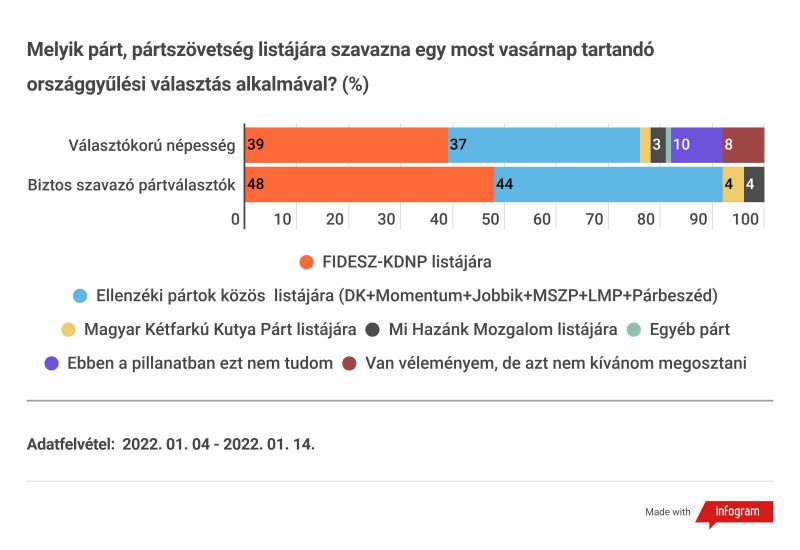 Melyik párt, pártszövetség listájára szavazna egy most vasárnap tartandó országgyűlési választás alkalmával? (%)

Választókorú népesség 39 37 3 10 8

Biztos szavazó pártválasztók 48 44 4 4

0 10 20 30 40 50 60 70 80 90 100

FIDESZ-KDNP listájára

Ellenzéki pártok közös listájára (DK+Momentum+Jobbik+MSZP+LMP+Párbeszéd)

Magyar Kétfarkú Kutya Párt listájára

Mi Hazánk Mozgalom listájára

Egyéb párt

Ebben a pillanatban ezt nem tudom

Van véleményem, de azt nem kívánom megosztani

Adatfelvétel: 2022. 01. 04 - 2022. 01. 14.

Made with infogram